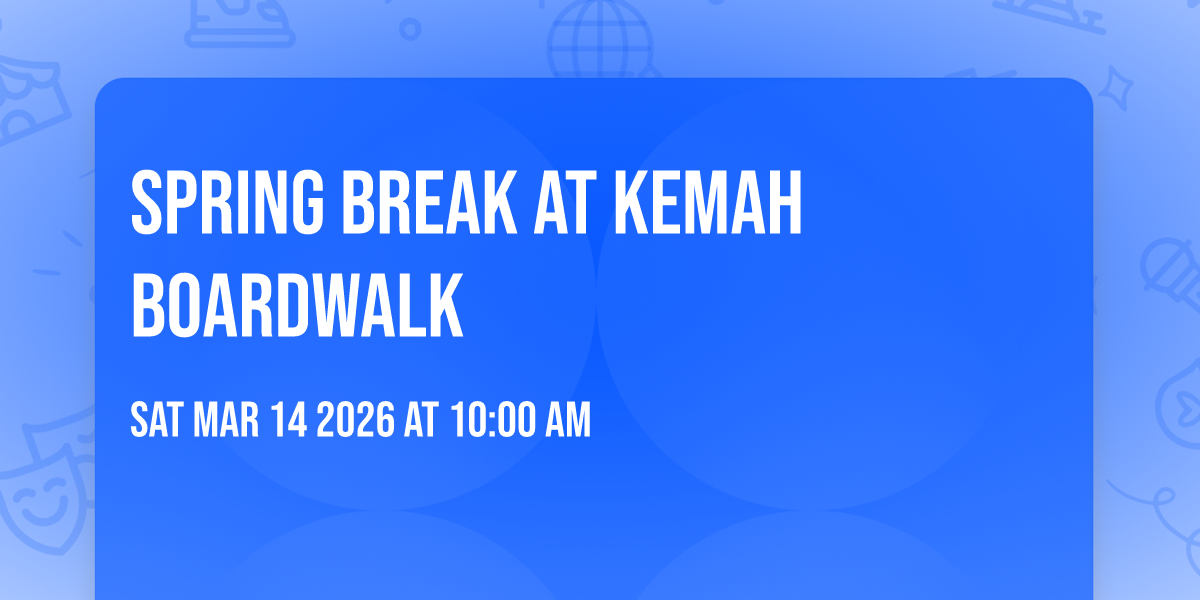 SPRING BREAK AT KEMAH BOARDWALK

SAT MAR 14 2026 AT 10:00 AM